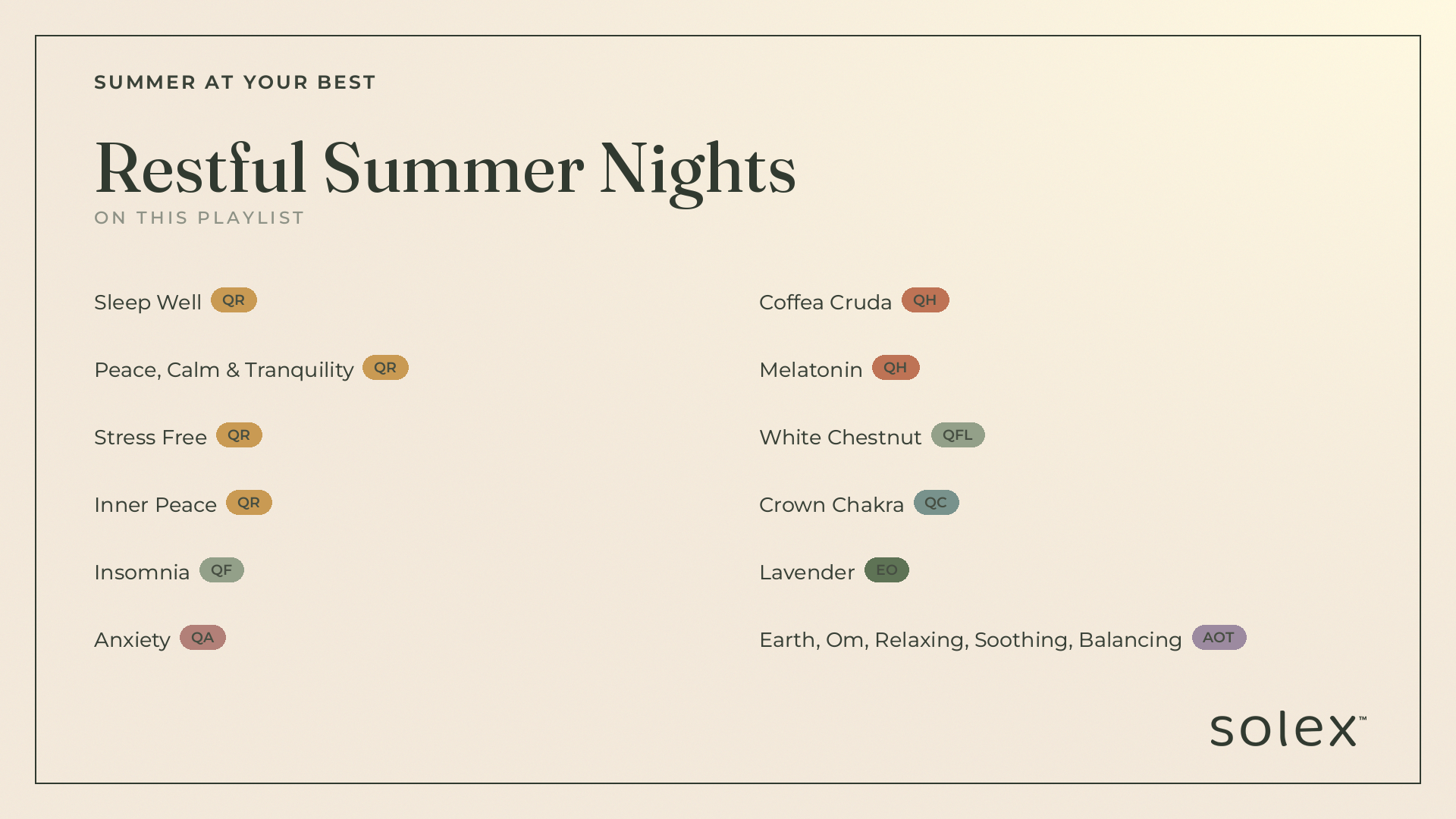 SUMMER AT YOUR BEST

Restful Summer Nights

ON THIS PLAYLIST

Sleep Well QR

Peace, Calm & Tranquility QR

Stress Free QR

Inner Peace QR

Insomnia QF

Anxiety QA

Coffea Cruda QH

Melatonin QH

White Chestnut QFL

Crown Chakra QC

Lavender EO

Earth, Om, Relaxing, Soothing, Balancing AOT

solex™